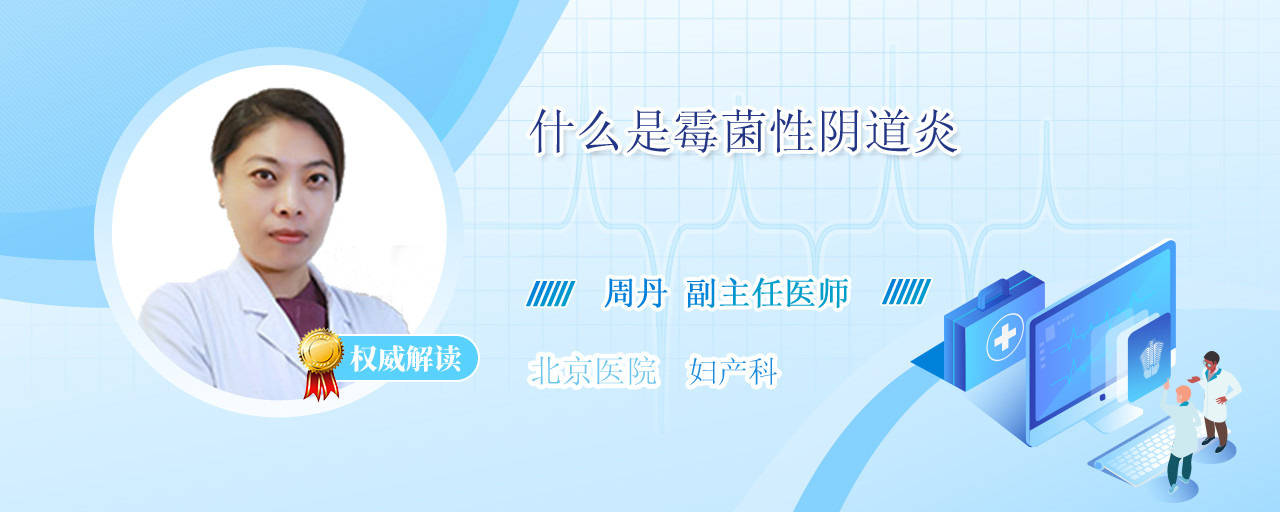 什么是霉菌性阴道炎

周丹 副主任医师

权威解读

北京医院 妇产科